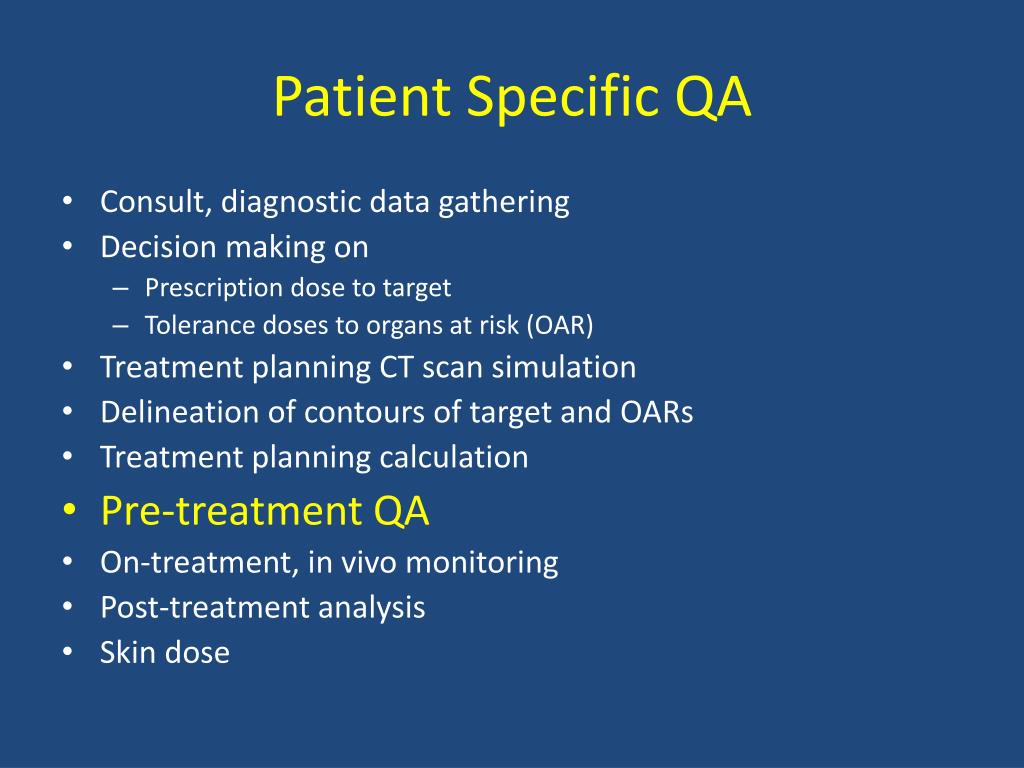 Patient Specific QA

• Consult, diagnostic data gathering
• Decision making on
  – Prescription dose to target
  – Tolerance doses to organs at risk (OAR)
• Treatment planning CT scan simulation
• Delineation of contours of target and OARs
• Treatment planning calculation
• Pre-treatment QA
• On-treatment, in vivo monitoring
• Post-treatment analysis
• Skin dose